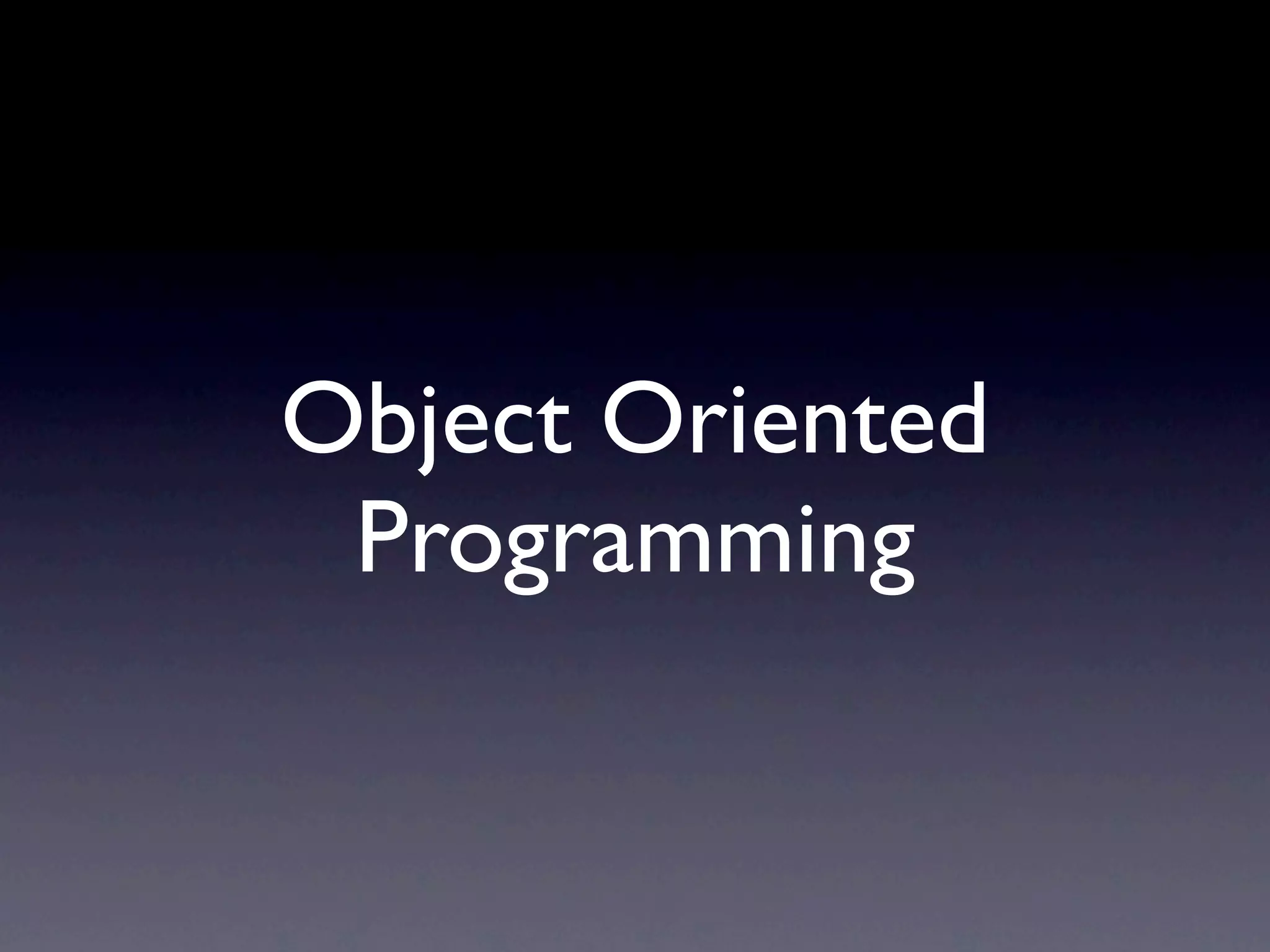 Object Oriented Programming